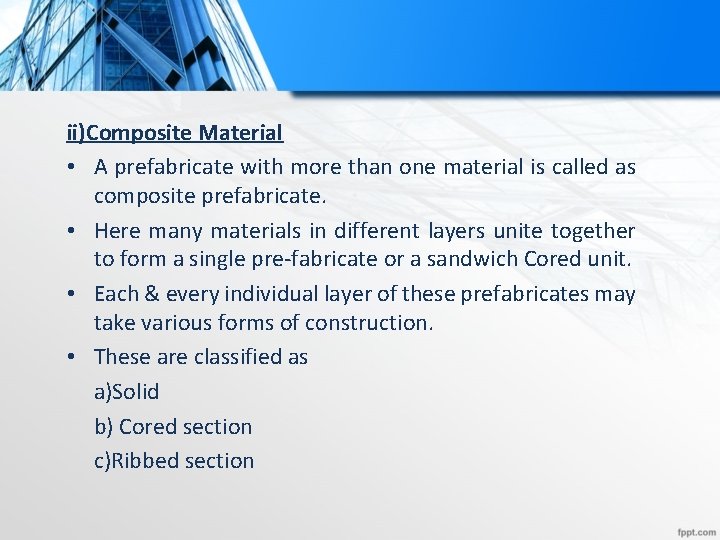 ii)Composite Material

• A prefabricate with more than one material is called as composite prefabricate.

• Here many materials in different layers unite together to form a single pre-fabricate or a sandwich Cored unit.

• Each & every individual layer of these prefabricates may take various forms of construction.

• These are classified as

a)Solid

b) Cored section

c)Ribbed section

fppt.com